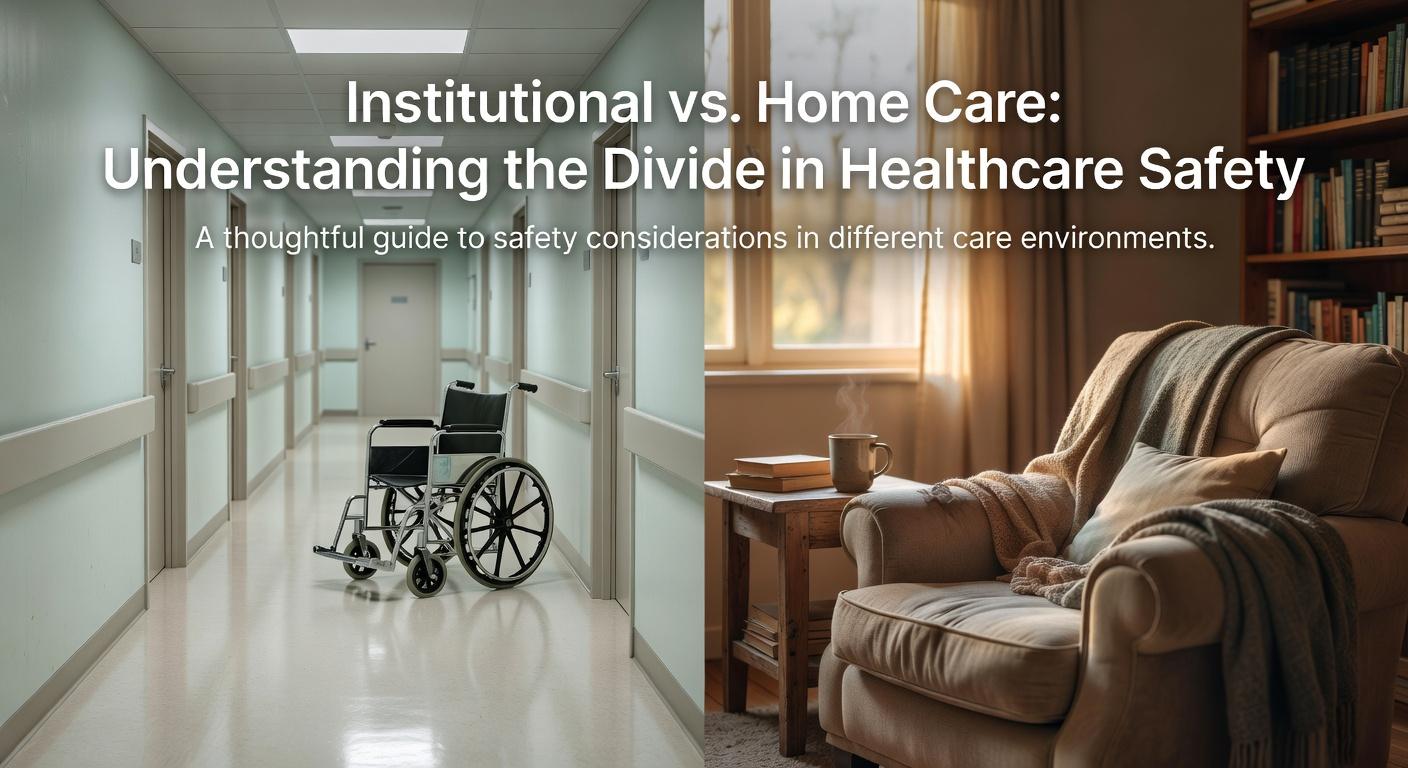 Institutional vs. Home Care:
Understanding the Divide in Healthcare Safety

A thoughtful guide to safety considerations in different care environments.